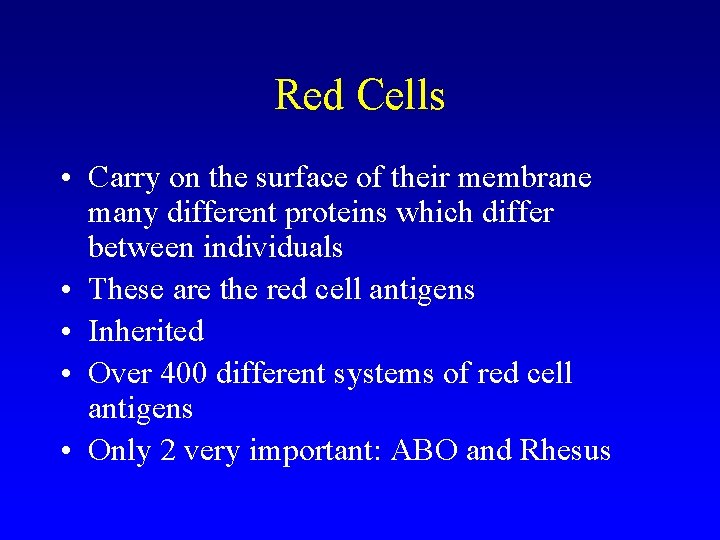 Red Cells

• Carry on the surface of their membrane many different proteins which differ between individuals
• These are the red cell antigens
• Inherited
• Over 400 different systems of red cell antigens
• Only 2 very important: ABO and Rhesus